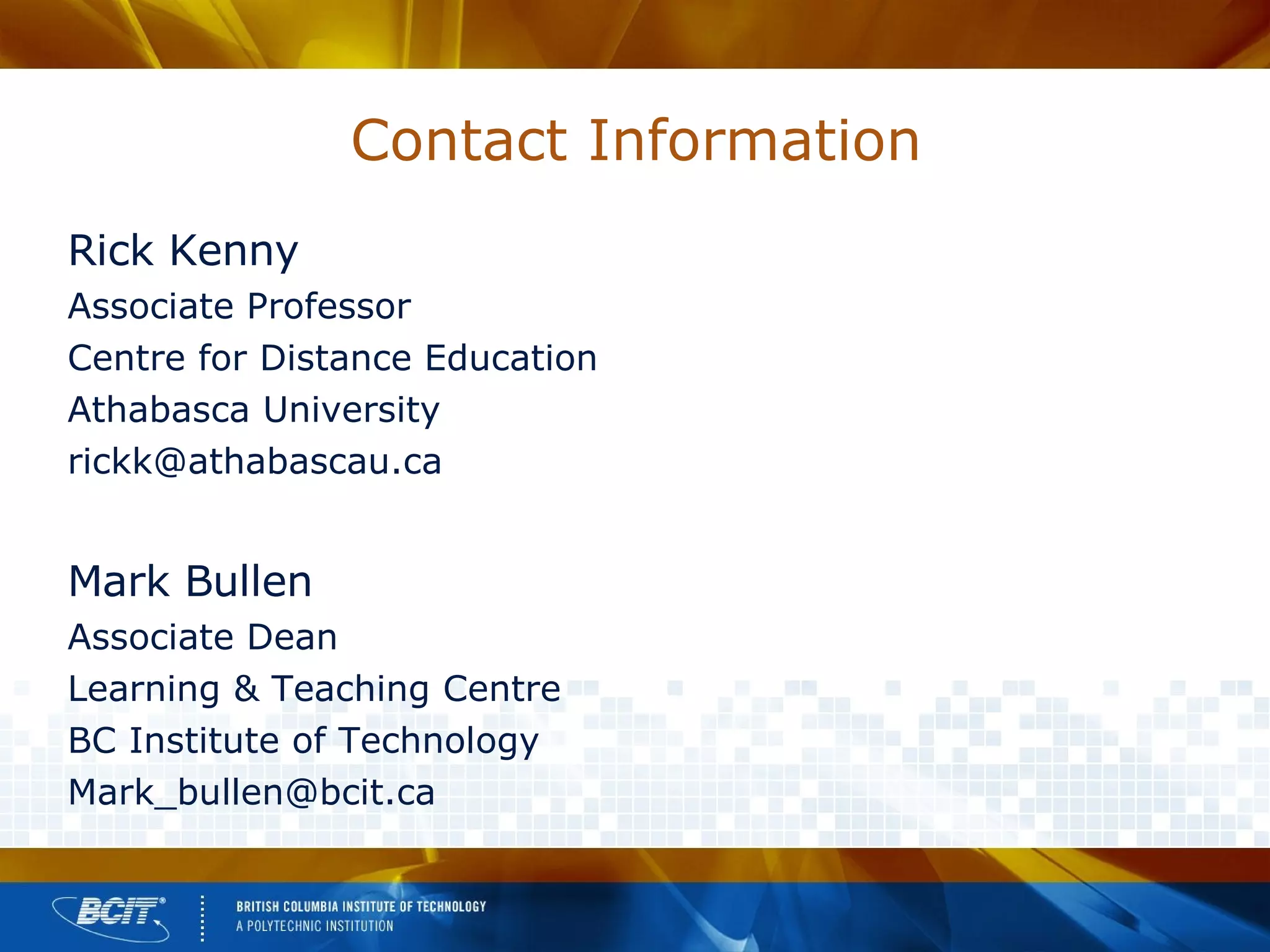 Contact Information

Rick Kenny
Associate Professor
Centre for Distance Education
Athabasca University
rickk@athabascau.ca

Mark Bullen
Associate Dean
Learning & Teaching Centre
BC Institute of Technology
Mark_bullen@bcit.ca

BCIT®
BRITISH COLUMBIA INSTITUTE OF TECHNOLOGY
A POLYTECHNIC INSTITUTION